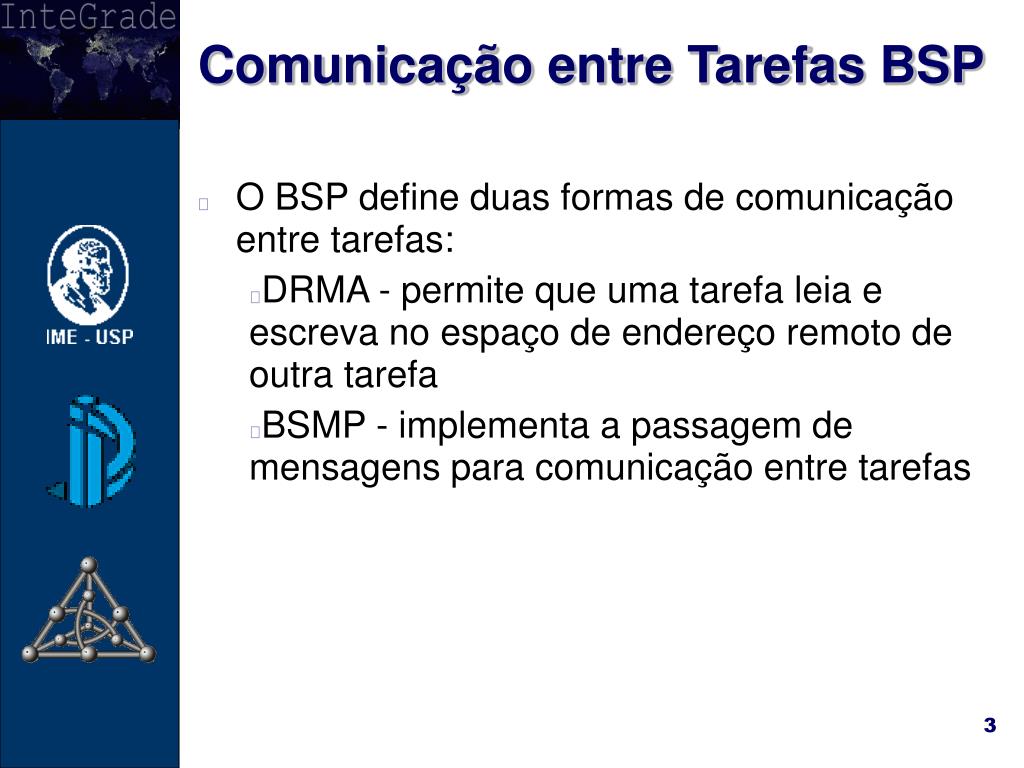 InteGrade

Comunicação entre Tarefas BSP

IME - USP

O BSP define duas formas de comunicação entre tarefas:

DRMA - permite que uma tarefa leia e escreva no espaço de endereço remoto de outra tarefa

BSMP - implementa a passagem de mensagens para comunicação entre tarefas

3